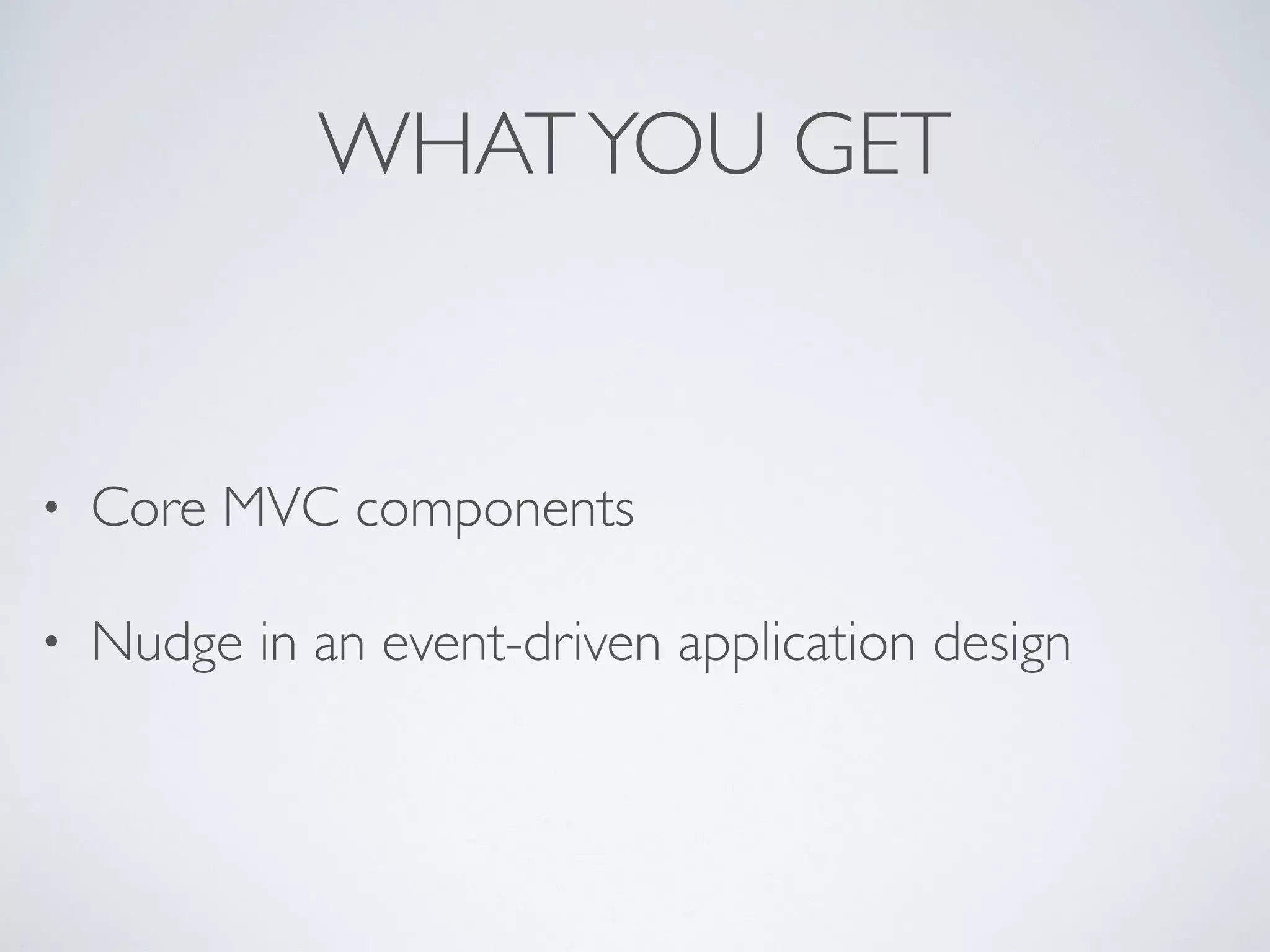 WHAT YOU GET

• Core MVC components

• Nudge in an event-driven application design